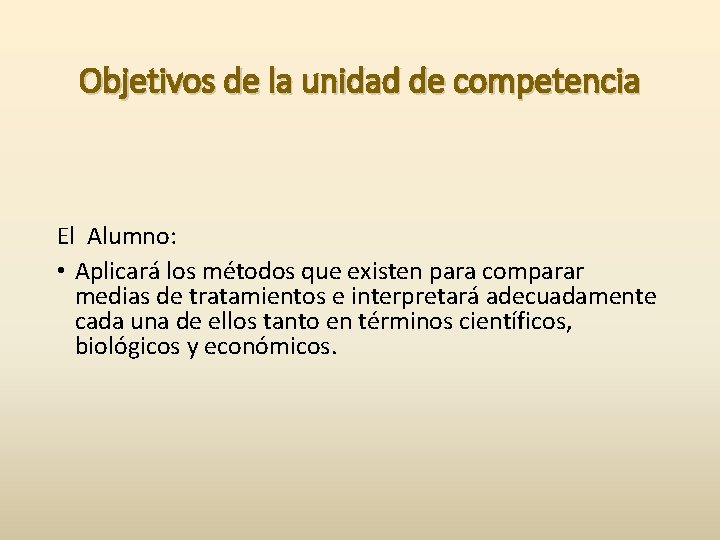 Objetivos de la unidad de competencia

El Alumno:

• Aplicará los métodos que existen para comparar medias de tratamientos e interpretará adecuadamente cada una de ellos tanto en términos científicos, biológicos y económicos.